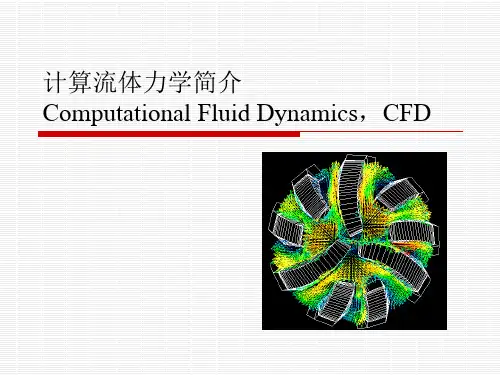 计算流体力学简介
Computational Fluid Dynamics，CFD